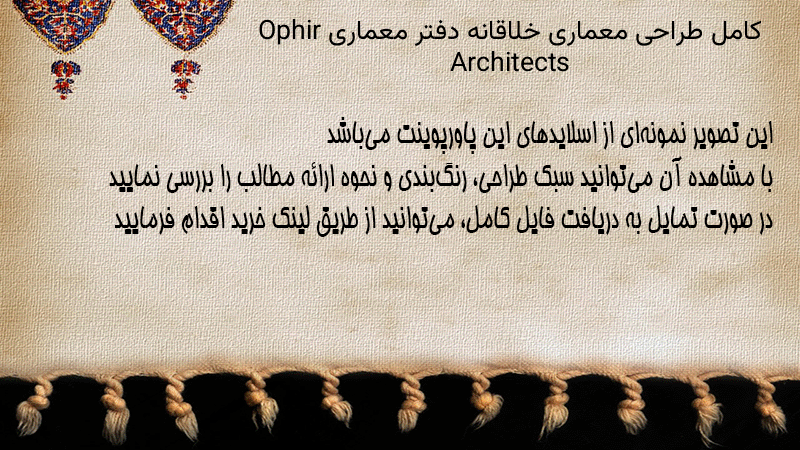 کامل طراحی معماری خلاقانه دفتر معماری Ophir Architects

این تصویر نمونه‌ای از اسلایدهای این پاورپوینت می‌باشد
با مشاهده آن می‌توانید سبک طراحی، رنگ‌بندی و نحوه ارائه مطالب را بررسی نمایید
در صورت تمایل به دریافت فایل کامل، می‌توانید از طریق لینک خرید اقدام فرمایید